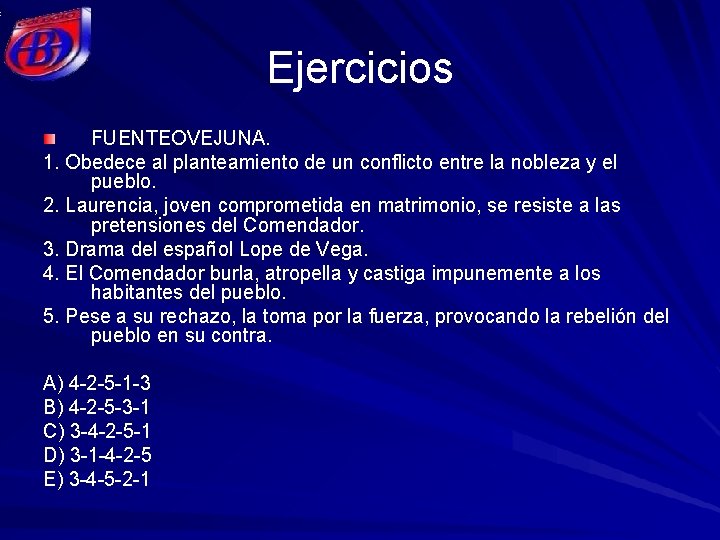 Ejercicios

FUENTEOVEJUNA.

1. Obedece al planteamiento de un conflicto entre la nobleza y el pueblo.

2. Laurencia, joven comprometida en matrimonio, se resiste a las pretensiones del Comendador.

3. Drama del español Lope de Vega.

4. El Comendador burla, atropella y castiga impunemente a los habitantes del pueblo.

5. Pese a su rechazo, la toma por la fuerza, provocando la rebelión del pueblo en su contra.

A) 4-2-5-1-3
B) 4-2-5-3-1
C) 3-4-2-5-1
D) 3-1-4-2-5
E) 3-4-5-2-1